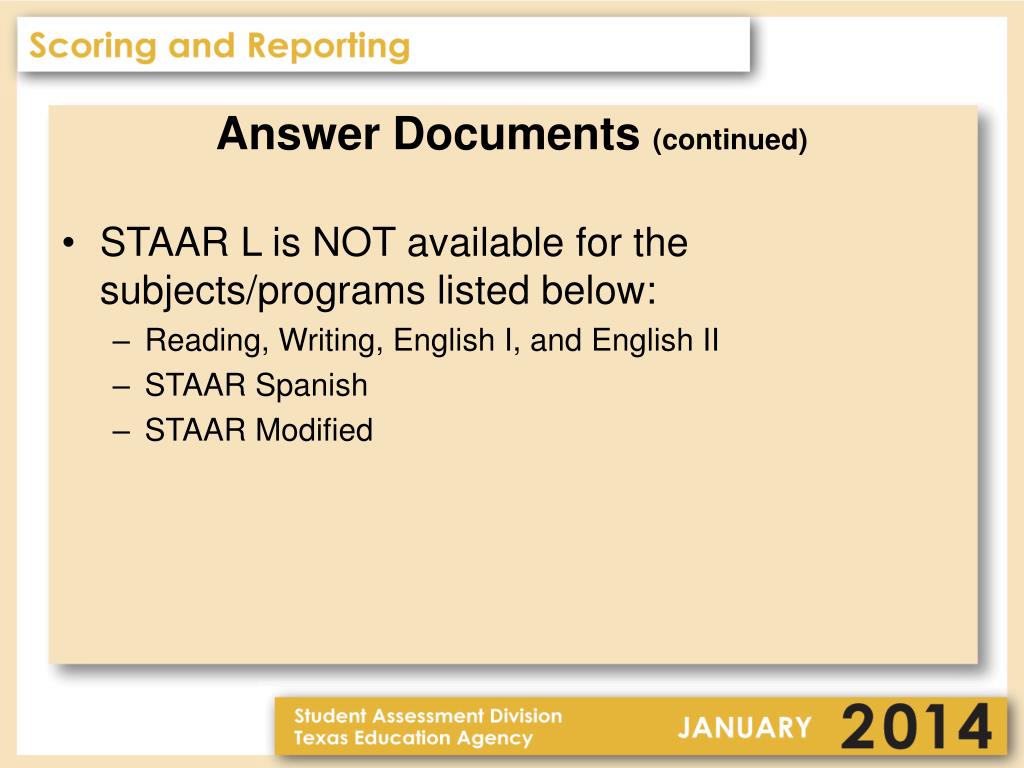 Scoring and Reporting

Answer Documents (continued)

• STAAR L is NOT available for the subjects/programs listed below:
– Reading, Writing, English I, and English II
– STAAR Spanish
– STAAR Modified

Student Assessment Division
Texas Education Agency

JANUARY 2014